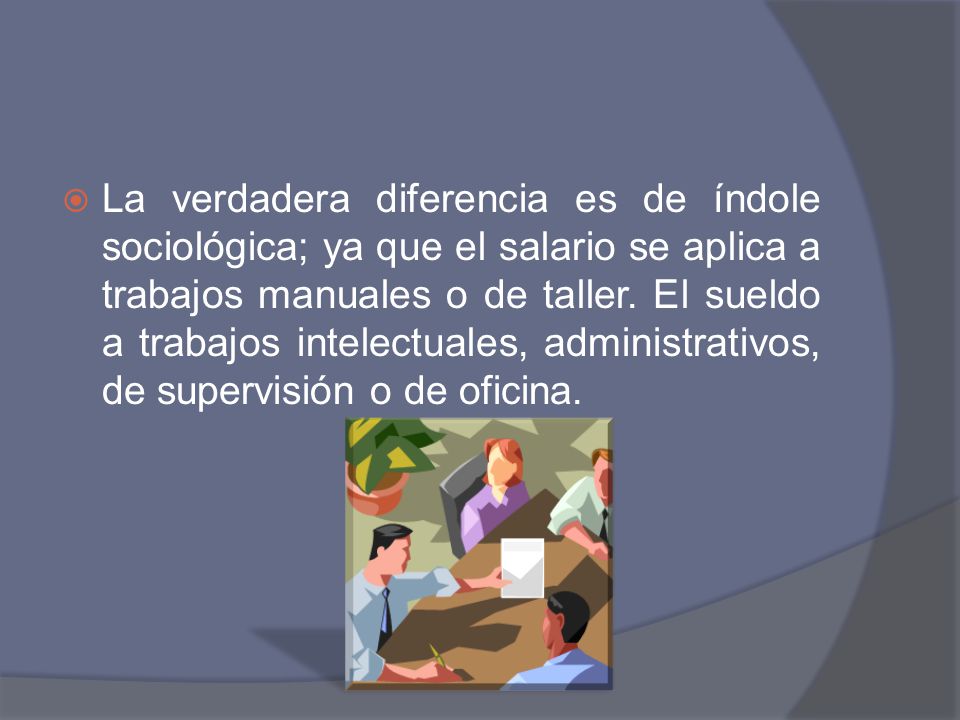 La verdadera diferencia es de índole sociológica; ya que el salario se aplica a trabajos manuales o de taller. El sueldo a trabajos intelectuales, administrativos, de supervisión o de oficina.